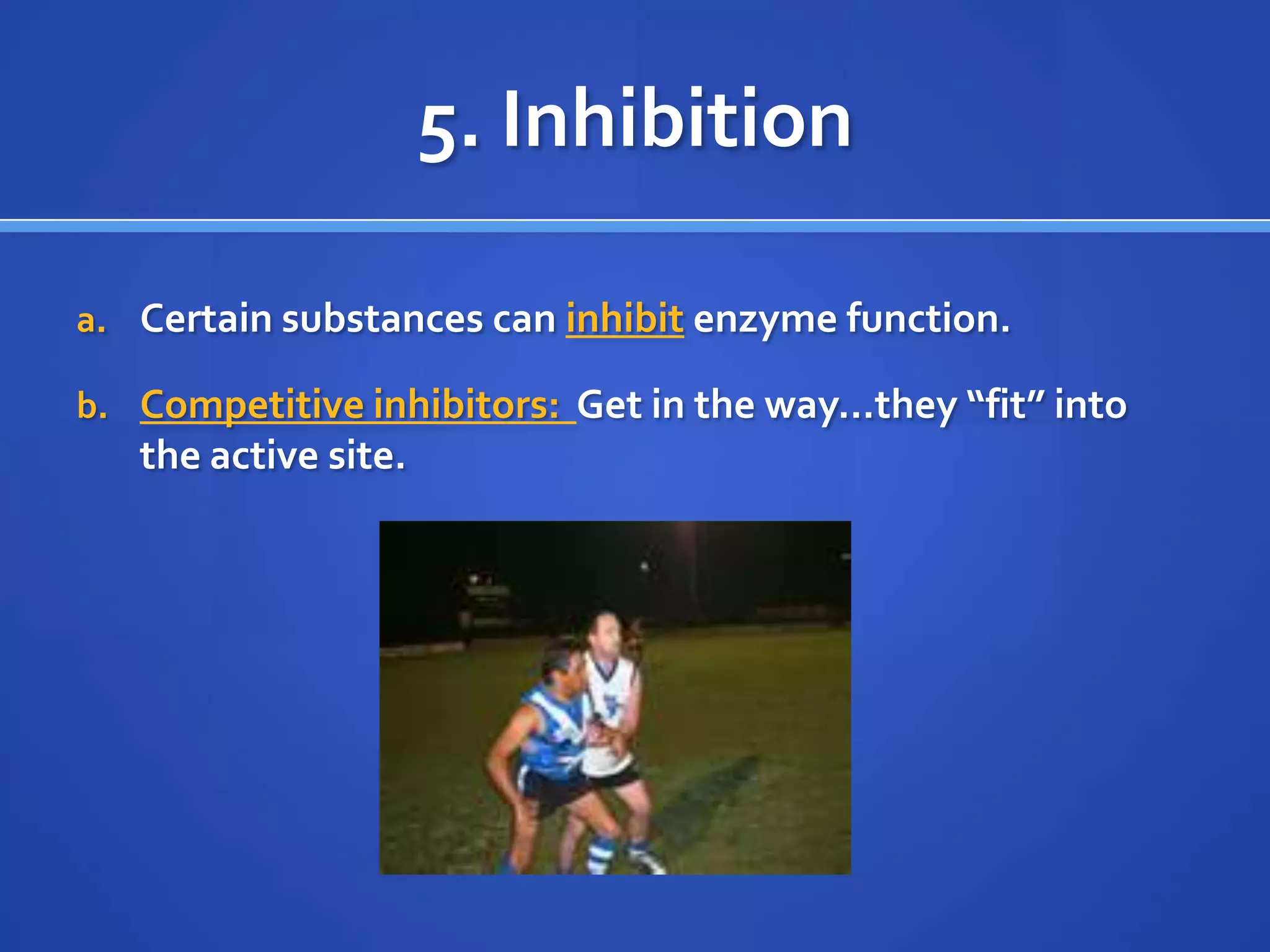 5. Inhibition

a. Certain substances can inhibit enzyme function.

b. Competitive inhibitors: Get in the way…they “fit” into the active site.